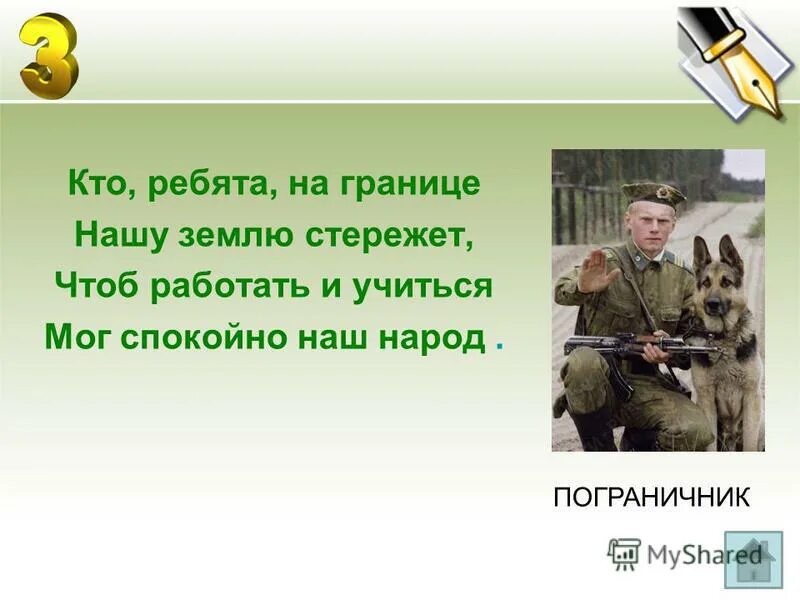 3

Кто, ребята, на границе
Нашу землю стережет,
Чтоб работать и учиться
Мог спокойно наш народ .

ПОГРАНИЧНИК

MyShared